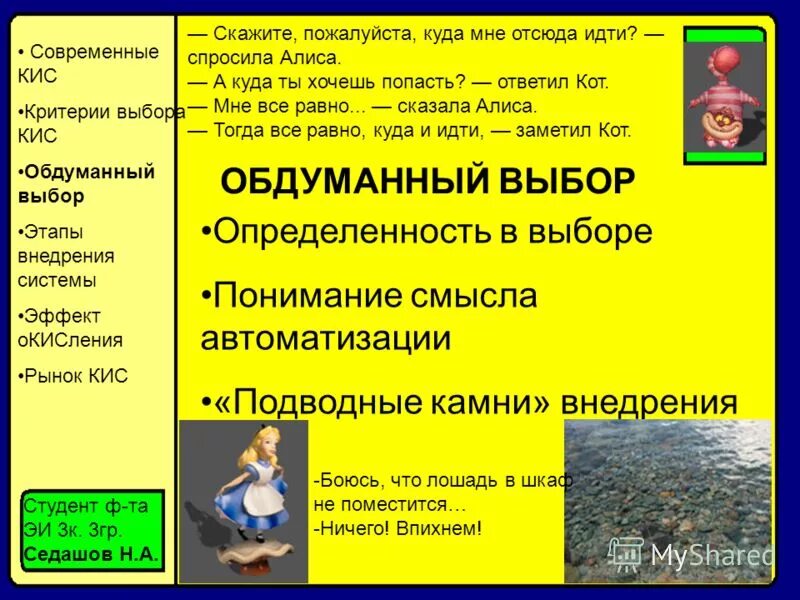 • Современные КИС

•Критерии выбора КИС

•Обдуманный выбор

•Этапы внедрения системы

•Эффект оКИСления

•Рынок КИС

Студент ф-та ЭИ 3к. 3гр. Седашов Н.А.

— Скажите, пожалуйста, куда мне отсюда идти? — спросила Алиса.
— А куда ты хочешь попасть? — ответил Кот.
— Мне все равно... — сказала Алиса.
— Тогда все равно, куда и идти, — заметил Кот.

ОБДУМАННЫЙ ВЫБОР

•Определенность в выборе

•Понимание смысла автоматизации

•«Подводные камни» внедрения

-Боюсь, что лошадь в шкаф не поместится…
-Ничего! Впихнем!

MyShared